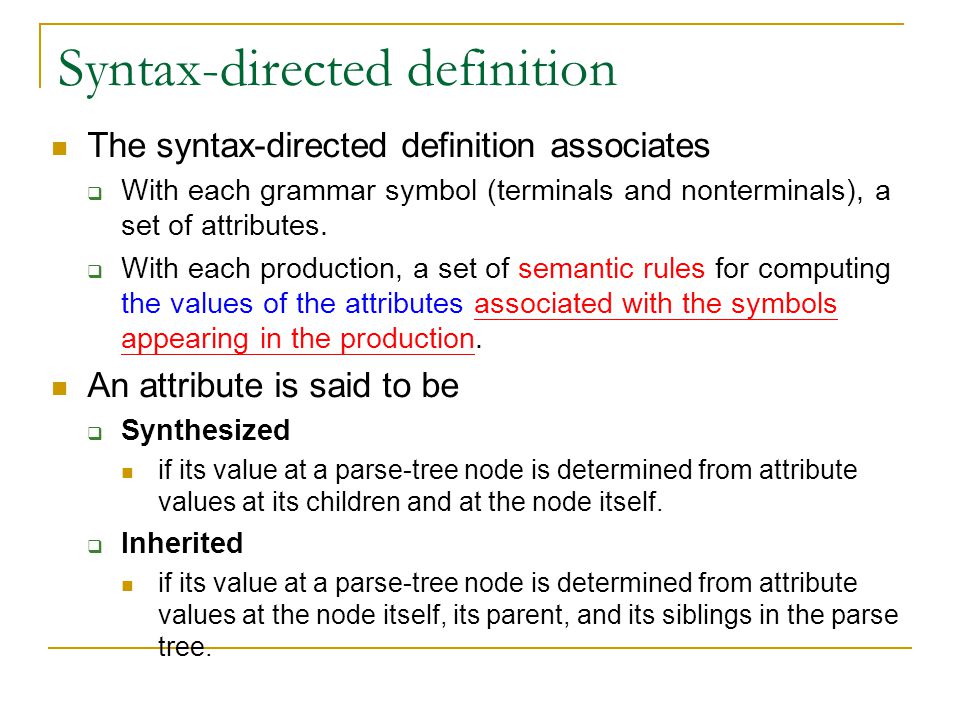 Syntax-directed definition

The syntax-directed definition associates

With each grammar symbol (terminals and nonterminals), a set of attributes.

With each production, a set of semantic rules for computing the values of the attributes associated with the symbols appearing in the production.

An attribute is said to be

Synthesized

if its value at a parse-tree node is determined from attribute values at its children and at the node itself.

Inherited

if its value at a parse-tree node is determined from attribute values at the node itself, its parent, and its siblings in the parse tree.